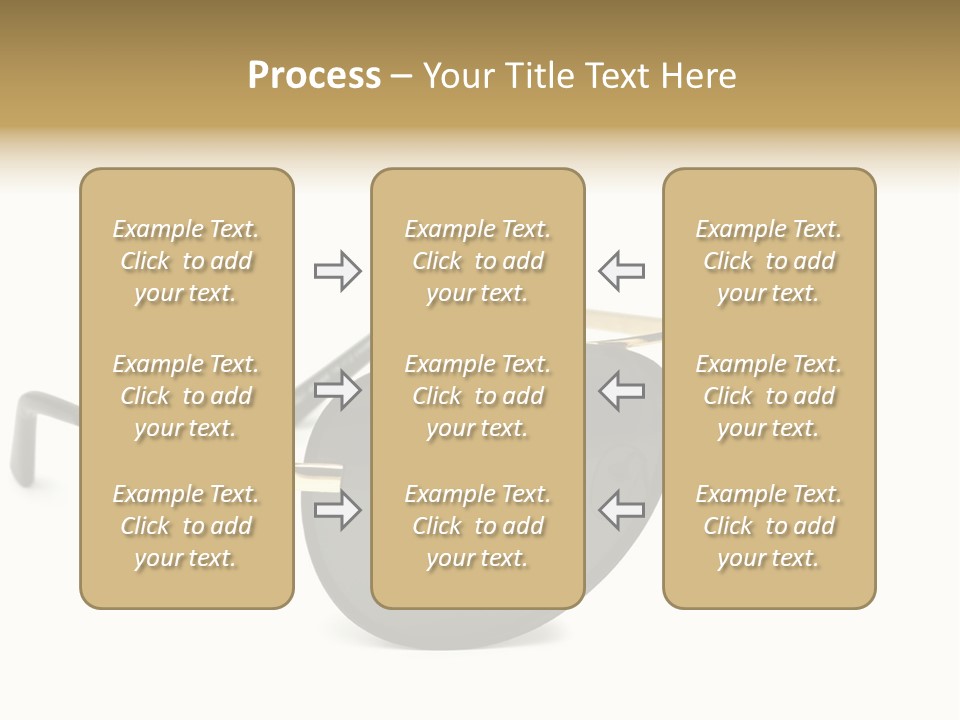 Process – Your Title Text Here

Example Text. Click to add your text.

Example Text. Click to add your text.

Example Text. Click to add your text.

Example Text. Click to add your text.

Example Text. Click to add your text.

Example Text. Click to add your text.

Example Text. Click to add your text.

Example Text. Click to add your text.

Example Text. Click to add your text.